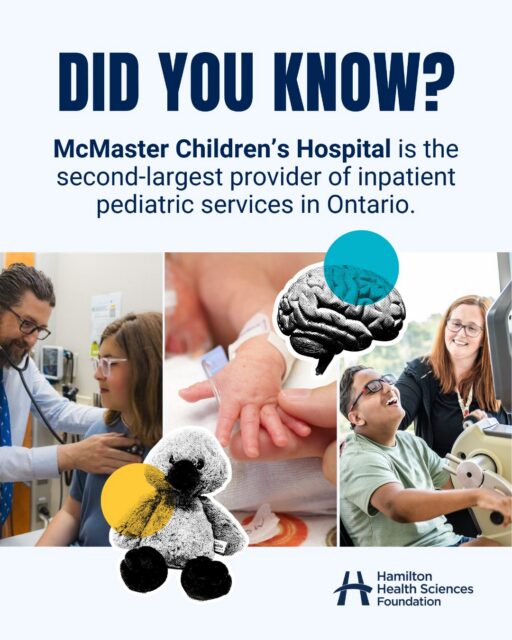 DID YOU KNOW?

McMaster Children's Hospital is the second-largest provider of inpatient pediatric services in Ontario.

Hamilton Health Sciences Foundation